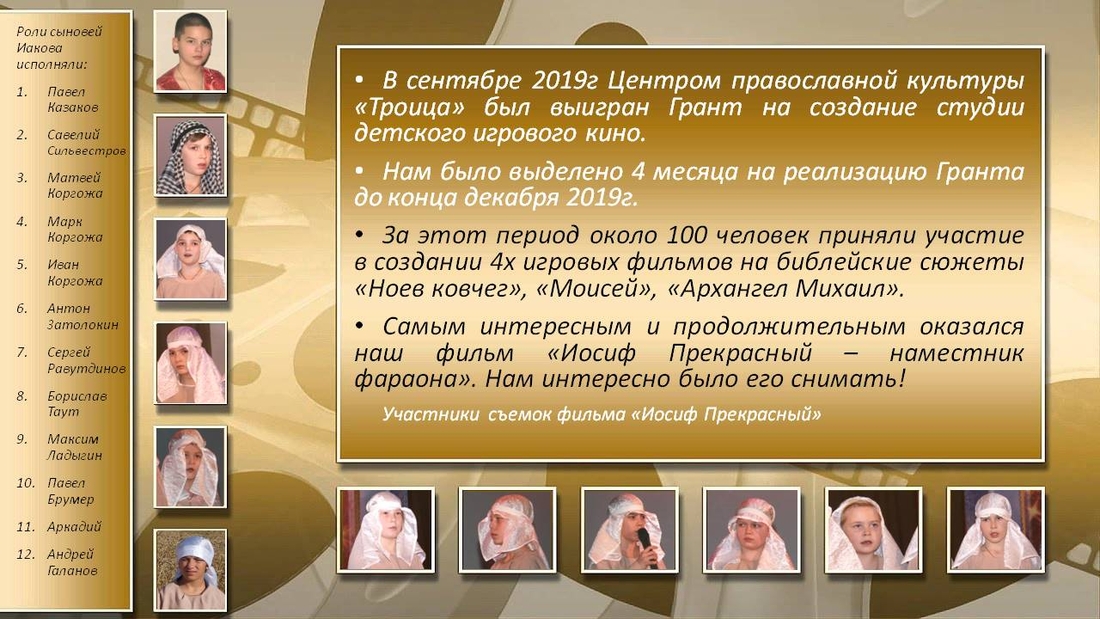 Роли сыновей Иакова исполняли:

1. Павел Казаков
2. Савелий Сильвестров
3. Матвей Коргожа
4. Марк Коргожа
5. Иван Коргожа
6. Антон Затолокин
7. Сергей Равутдинов
8. Борислав Таут
9. Максим Ладыгин
10. Павел Брумер
11. Аркадий
12. Андрей Галанов

• В сентябре 2019г Центром православной культуры «Троица» был выигран Грант на создание студии детского игрового кино.

• Нам было выделено 4 месяца на реализацию Гранта до конца декабря 2019г.

• За этот период около 100 человек приняли участие в создании 4х игровых фильмов на библейские сюжеты «Ноев ковчег», «Моисей», «Архангел Михаил».

• Самым интересным и продолжительным оказался наш фильм «Иосиф Прекрасный – наместник фараона». Нам интересно было его снимать!

Участники съемок фильма «Иосиф Прекрасный»